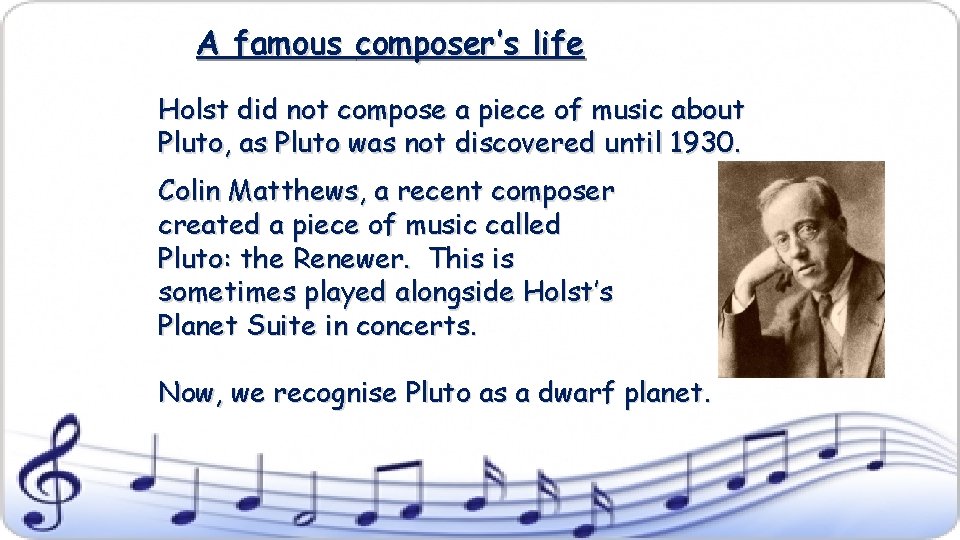 A famous composer's life

Holst did not compose a piece of music about Pluto, as Pluto was not discovered until 1930.

Colin Matthews, a recent composer created a piece of music called Pluto: the Renewer. This is sometimes played alongside Holst's Planet Suite in concerts.

Now, we recognise Pluto as a dwarf planet.